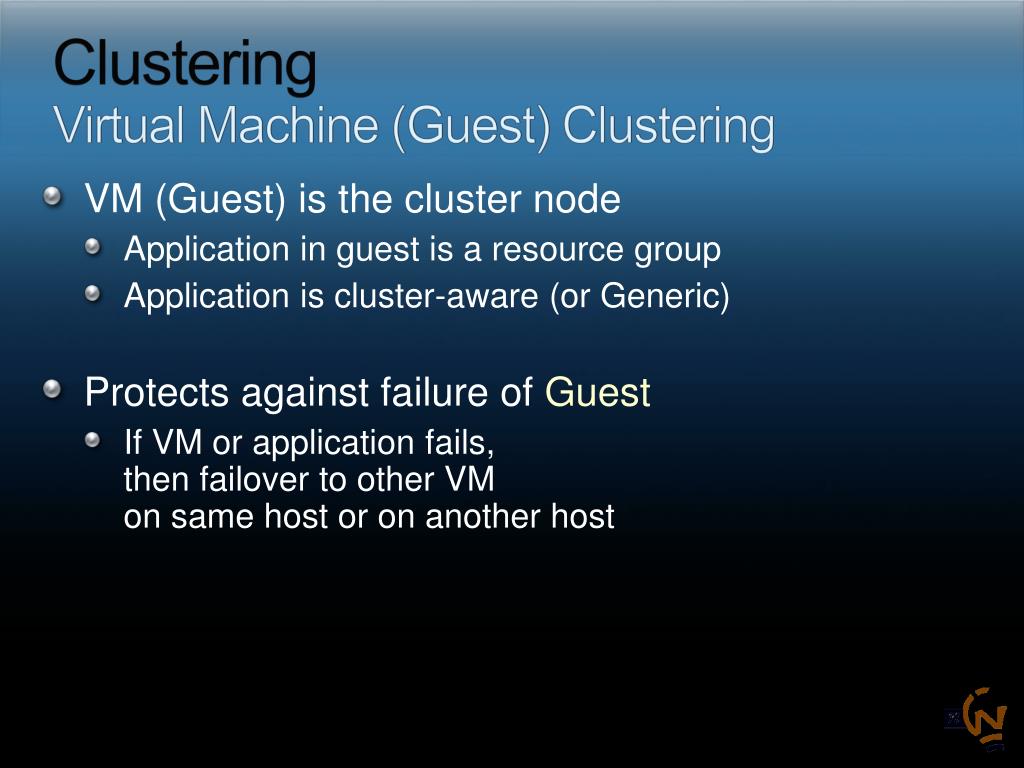 Clustering
Virtual Machine (Guest) Clustering

VM (Guest) is the cluster node
Application in guest is a resource group
Application is cluster-aware (or Generic)

Protects against failure of Guest
If VM or application fails, then failover to other VM on same host or on another host